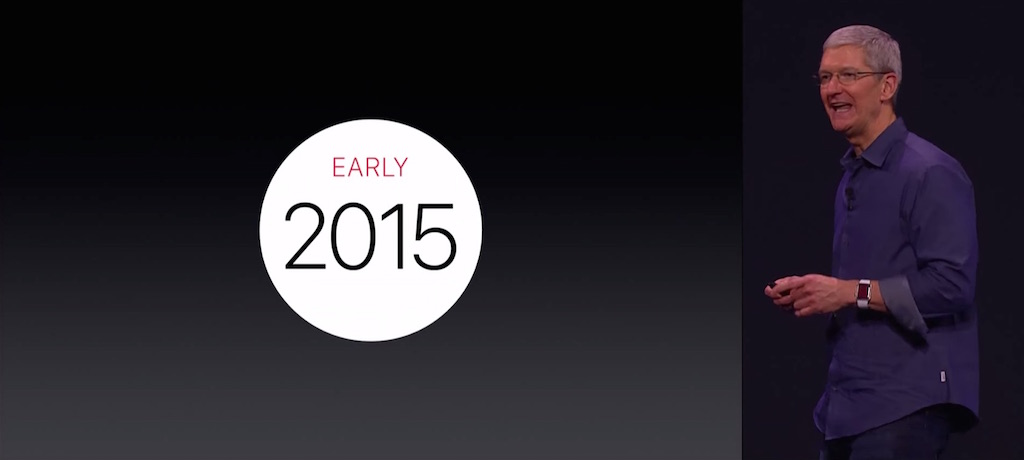 EARLY
2015